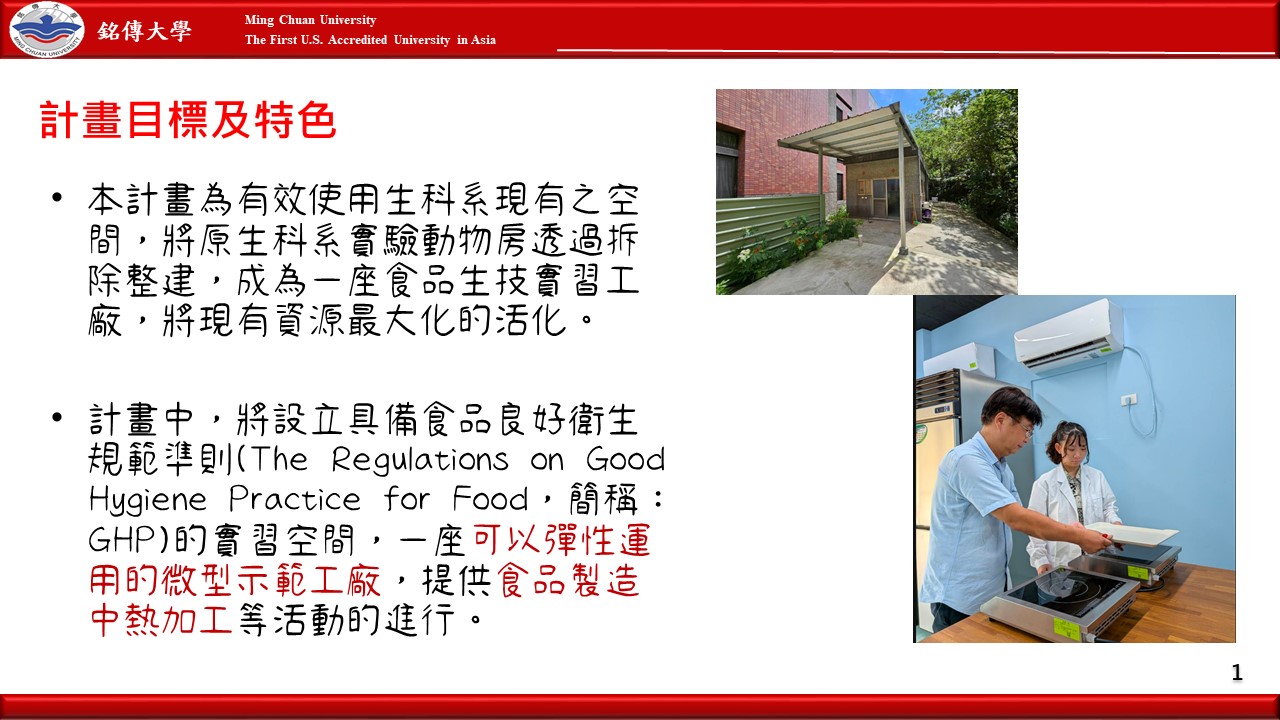 銘傳大學

Ming Chuan University
The First U.S. Accredited University in Asia

計畫目標及特色

• 本計畫為有效使用生科系現有之空間，將原生科系實驗動物房透過拆除整建，成為一座食品生技實習工廠，將現有資源最大化的活化。

• 計畫中，將設立具備食品良好衛生規範準則(The Regulations on Good Hygiene Practice for Food，簡稱：GHP)的實習空間，一座可以彈性運用的微型示範工廠，提供食品製造中熱加工等活動的進行。

1